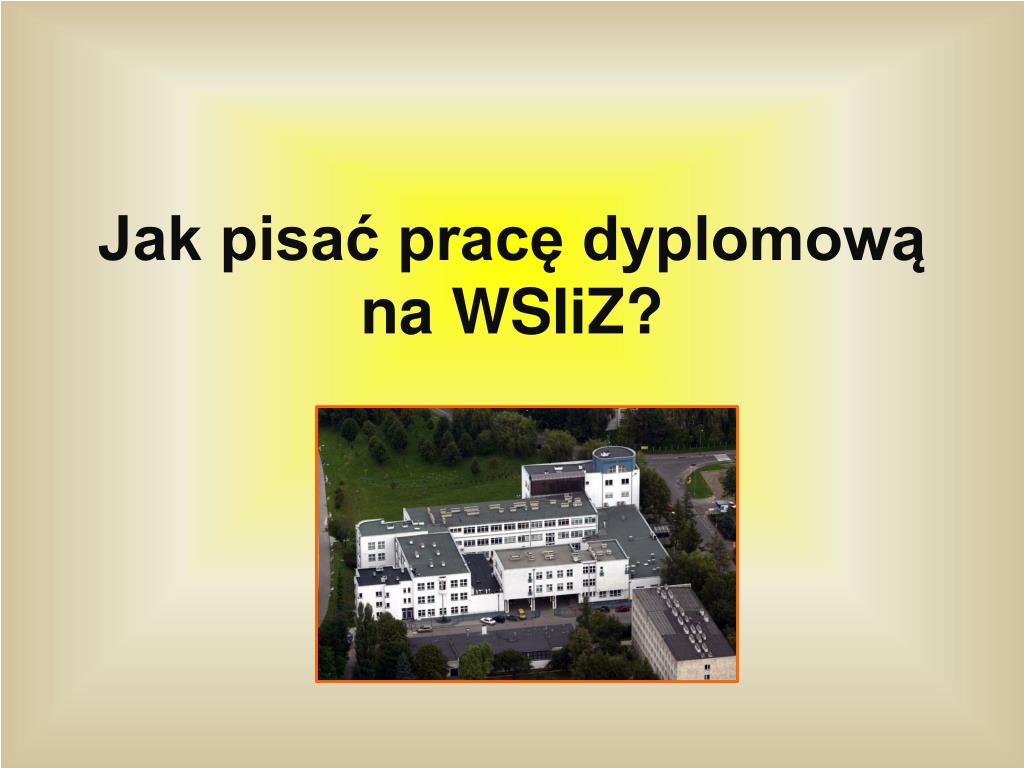 Jak pisać pracę dyplomową na WSIiZ?